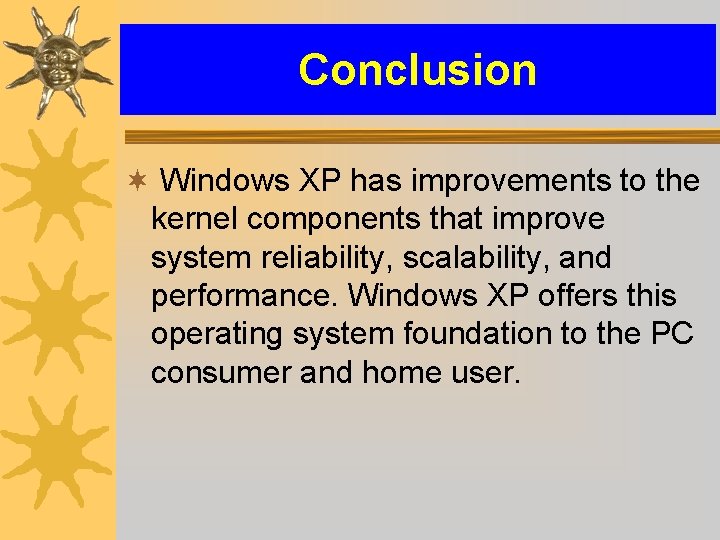 Conclusion

Windows XP has improvements to the kernel components that improve system reliability, scalability, and performance. Windows XP offers this operating system foundation to the PC consumer and home user.